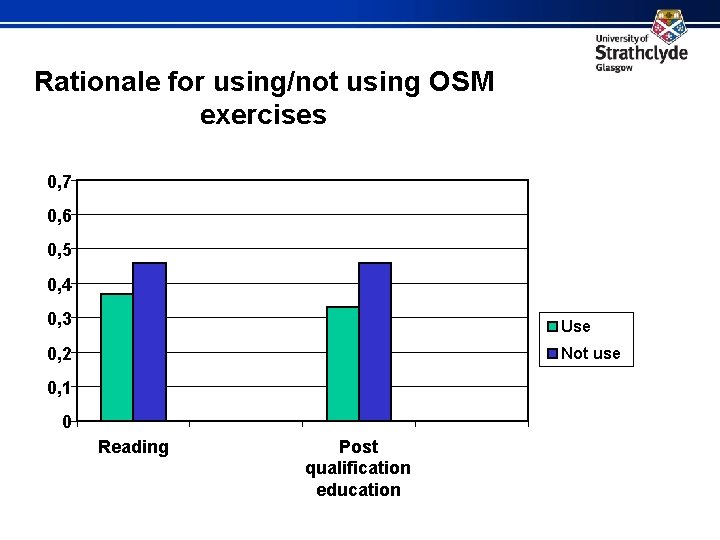 University of
Strathclyde
Glasgow

Rationale for using/not using OSM exercises

0,7
0,6
0,5
0,4
0,3
0,2
0,1
0

Reading

Post qualification education

Use
Not use